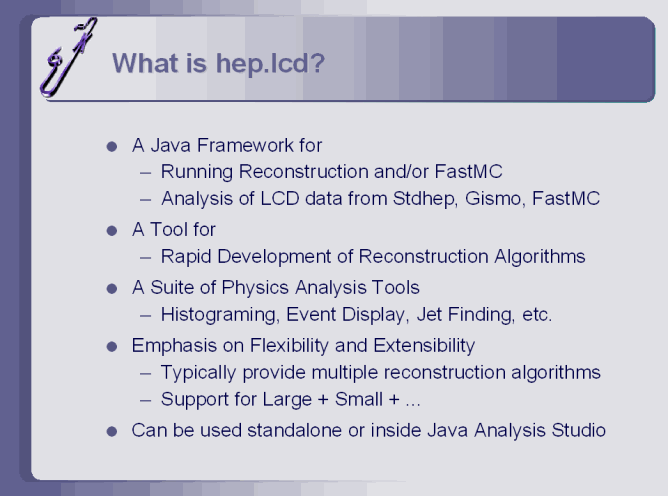 What is hep.lcd?

- A Java Framework for
  – Running Reconstruction and/or FastMC
  – Analysis of LCD data from Stdhep, Gismo, FastMC
- A Tool for
  – Rapid Development of Reconstruction Algorithms
- A Suite of Physics Analysis Tools
  – Histograming, Event Display, Jet Finding, etc.
- Emphasis on Flexibility and Extensibility
  – Typically provide multiple reconstruction algorithms
  – Support for Large + Small + ...
- Can be used standalone or inside Java Analysis Studio